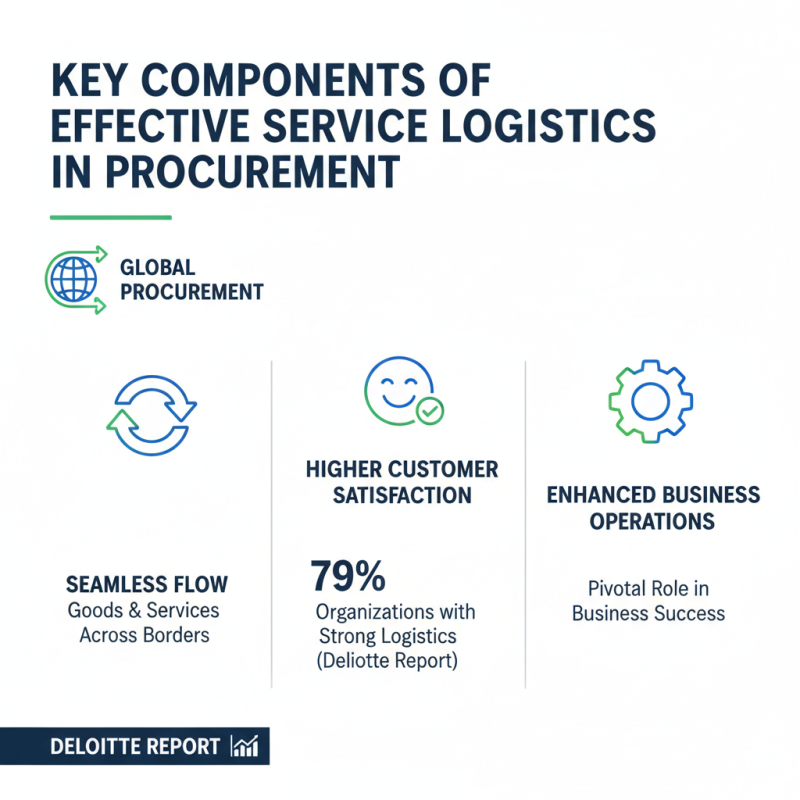 KEY COMPONENTS OF EFFECTIVE SERVICE LOGISTICS IN PROCUREMENT

GLOBAL PROCUREMENT

SEAMLESS FLOW
Goods & Services Across Borders

HIGHER CUSTOMER SATISFACTION

79%
Organizations with Strong Logistics (Deloitte Report)

ENHANCED BUSINESS OPERATIONS

Pivotal Role in Business Success

DELOITTE REPORT